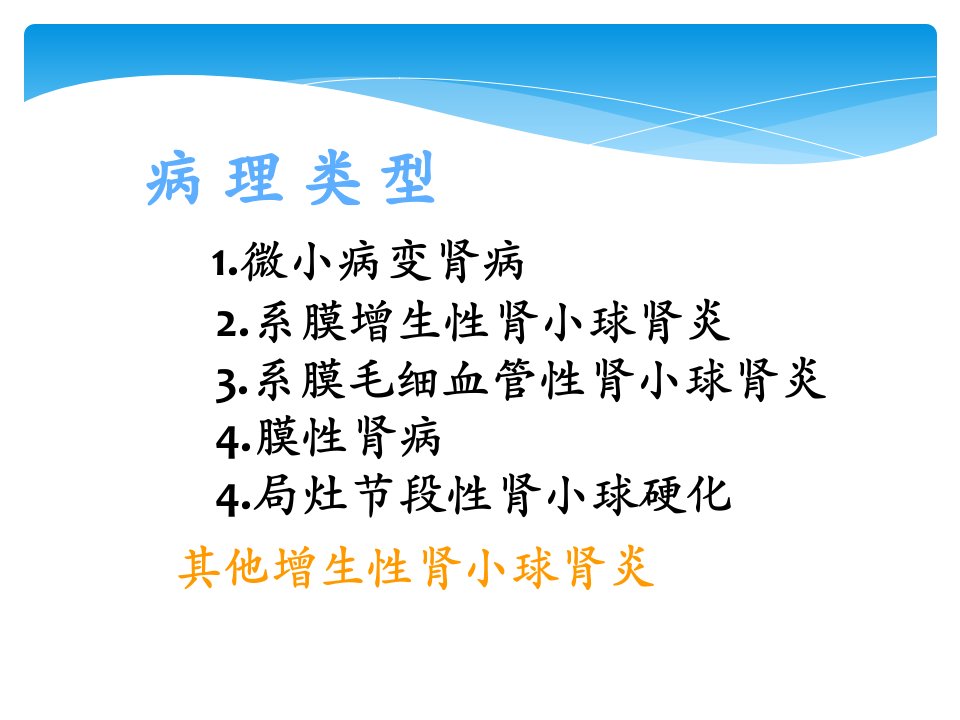 病理类型

1.微小病变肾病
2.系膜增生性肾小球肾炎
3.系膜毛细血管性肾小球肾炎
4.膜性肾病
4.局灶节段性肾小球硬化

其他增生性肾小球肾炎